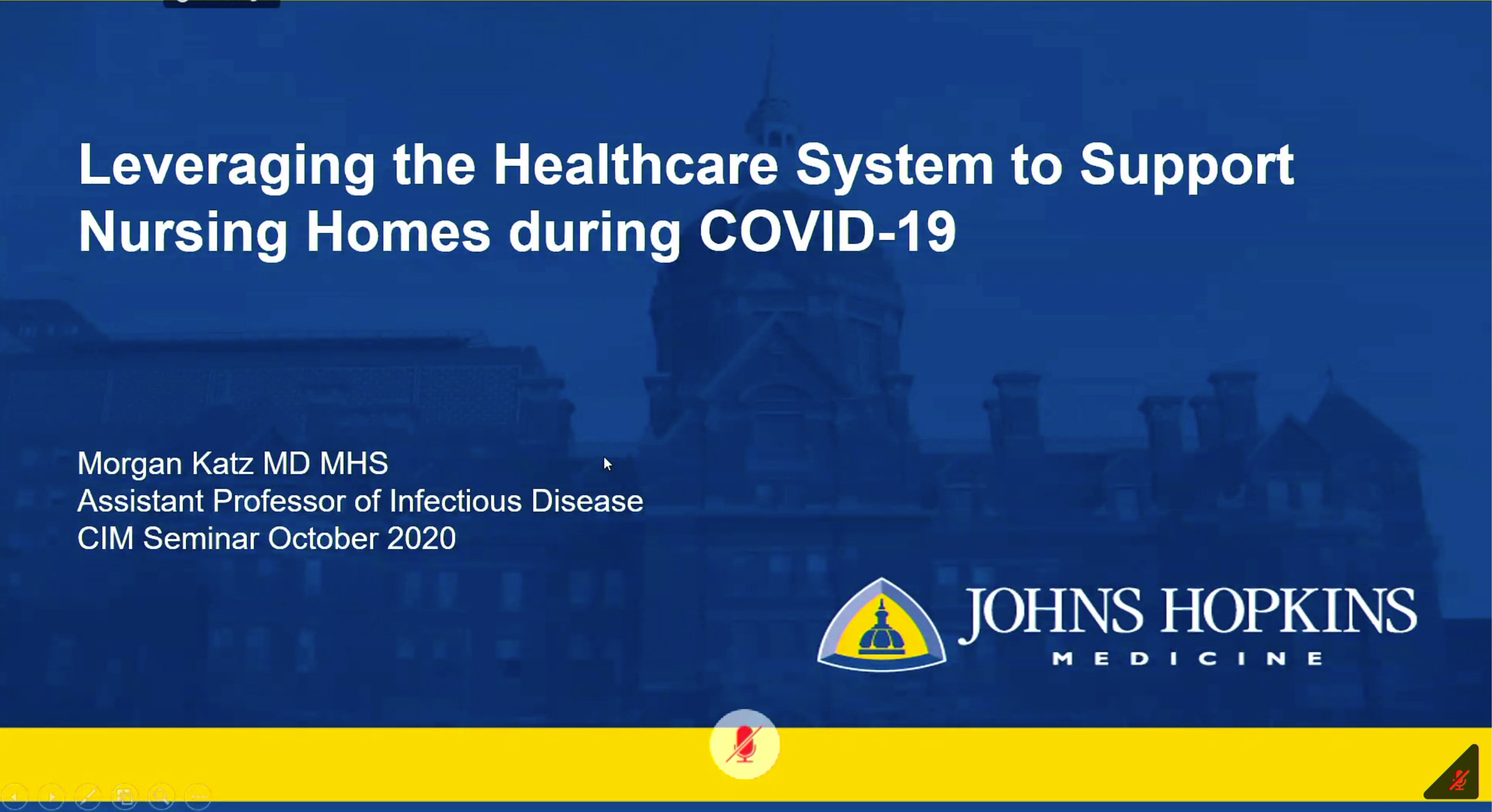 Leveraging the Healthcare System to Support Nursing Homes during COVID-19

Morgan Katz MD MHS
Assistant Professor of Infectious Disease
CIM Seminar October 2020

JOHNS HOPKINS
MEDICINE